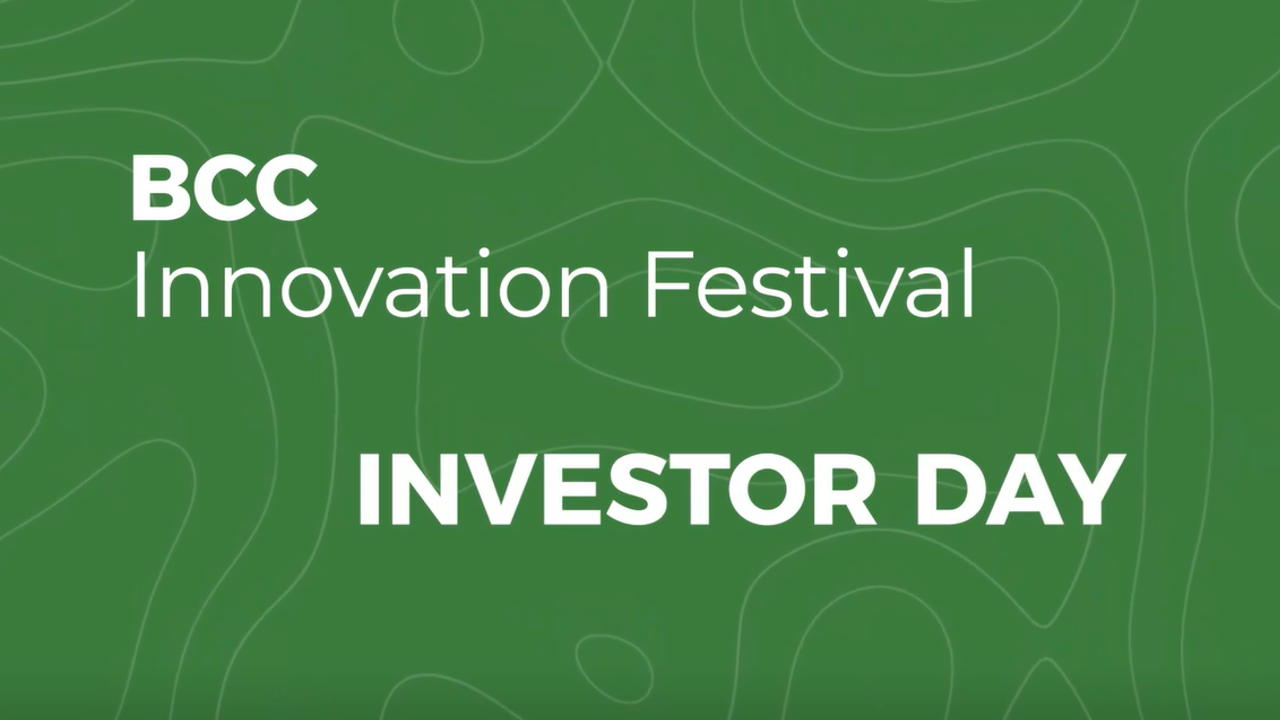 BCC
Innovation Festival

INVESTOR DAY